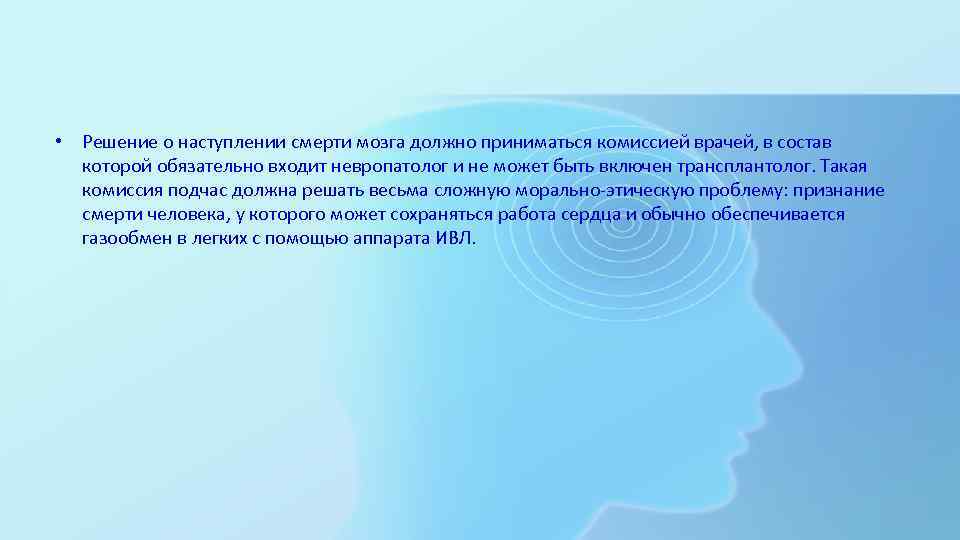 • Решение о наступлении смерти мозга должно приниматься комиссией врачей, в состав которой обязательно входит невропатолог и не может быть включен трансплантолог. Такая комиссия подчас должна решать весьма сложную морально-этическую проблему: признание смерти человека, у которого может сохраняться работа сердца и обычно обеспечивается газообмен в легких с помощью аппарата ИВЛ.